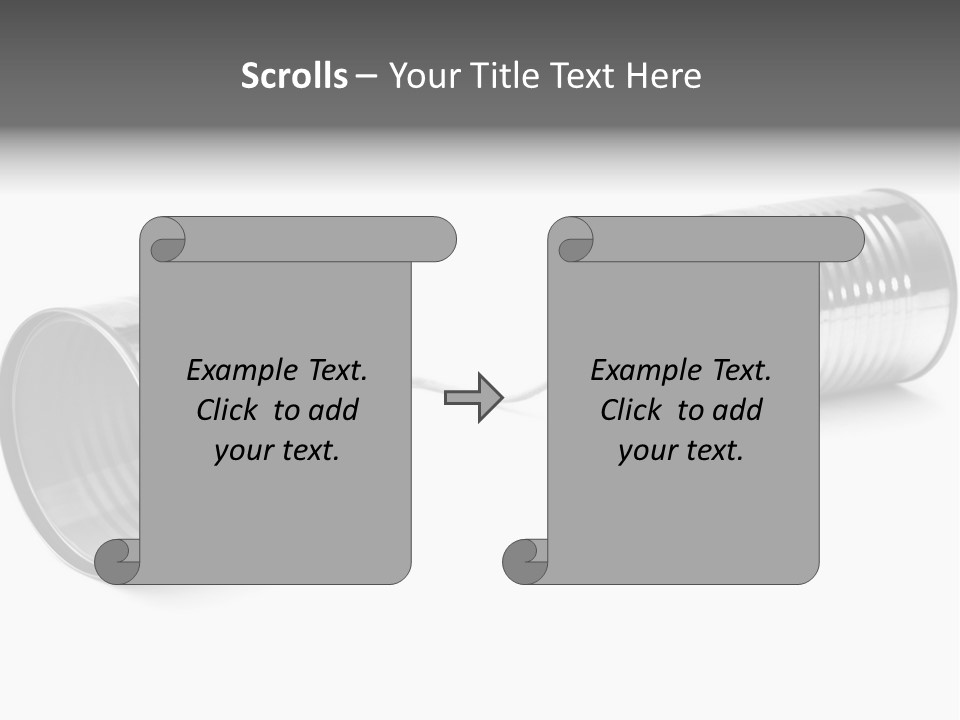 Scrolls – Your Title Text Here

Example Text. Click to add your text.

Example Text. Click to add your text.